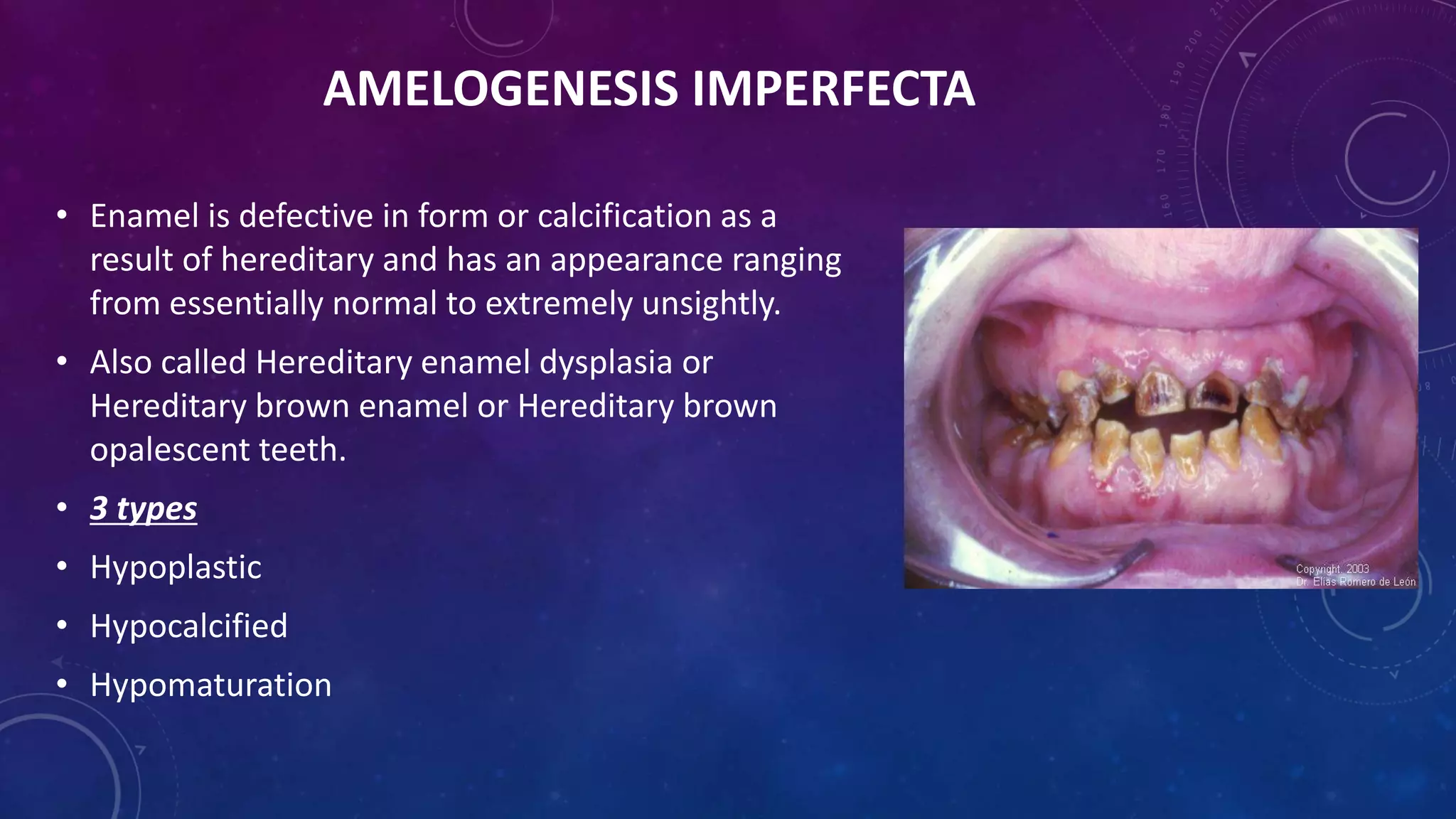 AMELOGENESIS IMPERFECTA

• Enamel is defective in form or calcification as a result of hereditary and has an appearance ranging from essentially normal to extremely unsightly.

• Also called Hereditary enamel dysplasia or Hereditary brown enamel or Hereditary brown opalescent teeth.

• 3 types

• Hypoplastic

• Hypocalcified

• Hypomaturation

Copyright 2003
Dr. Elías Romero de León